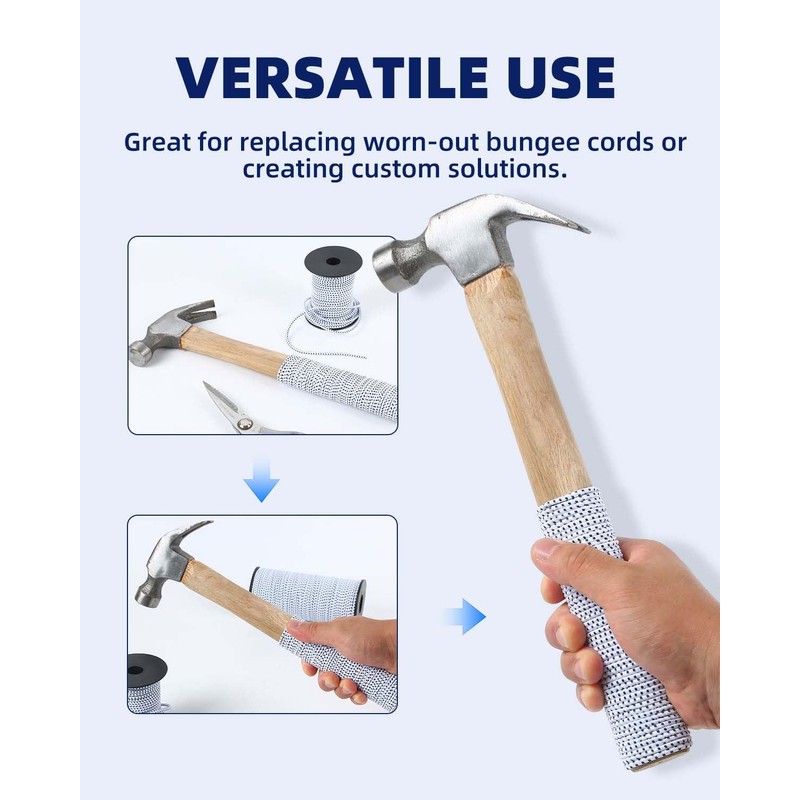 VERSATILE USE

Great for replacing worn-out bungee cords or creating custom solutions.